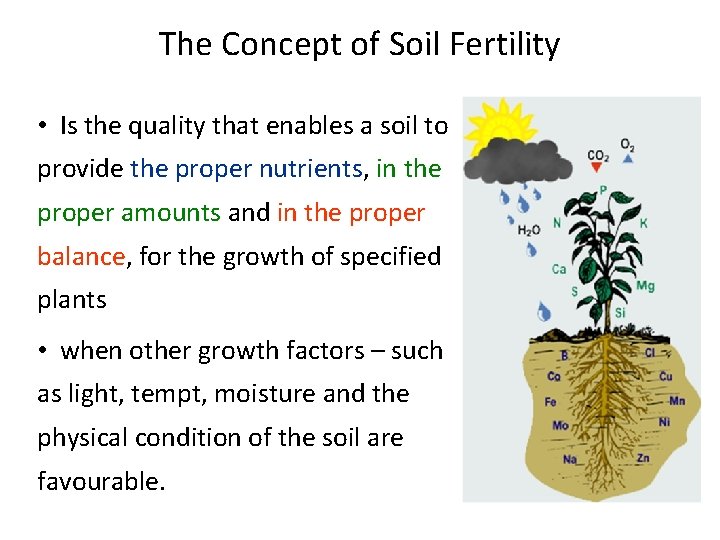 The Concept of Soil Fertility

• Is the quality that enables a soil to provide the proper nutrients, in the proper amounts and in the proper balance, for the growth of specified plants

• when other growth factors – such as light, tempt, moisture and the physical condition of the soil are favourable.

$CO_2$ $O_2$
$H_2O$
P
N
K
Ca
S
Mg
Si
B
Cl
Co
Cu
Fe
Mn
Mo
Ni
Na
Zn